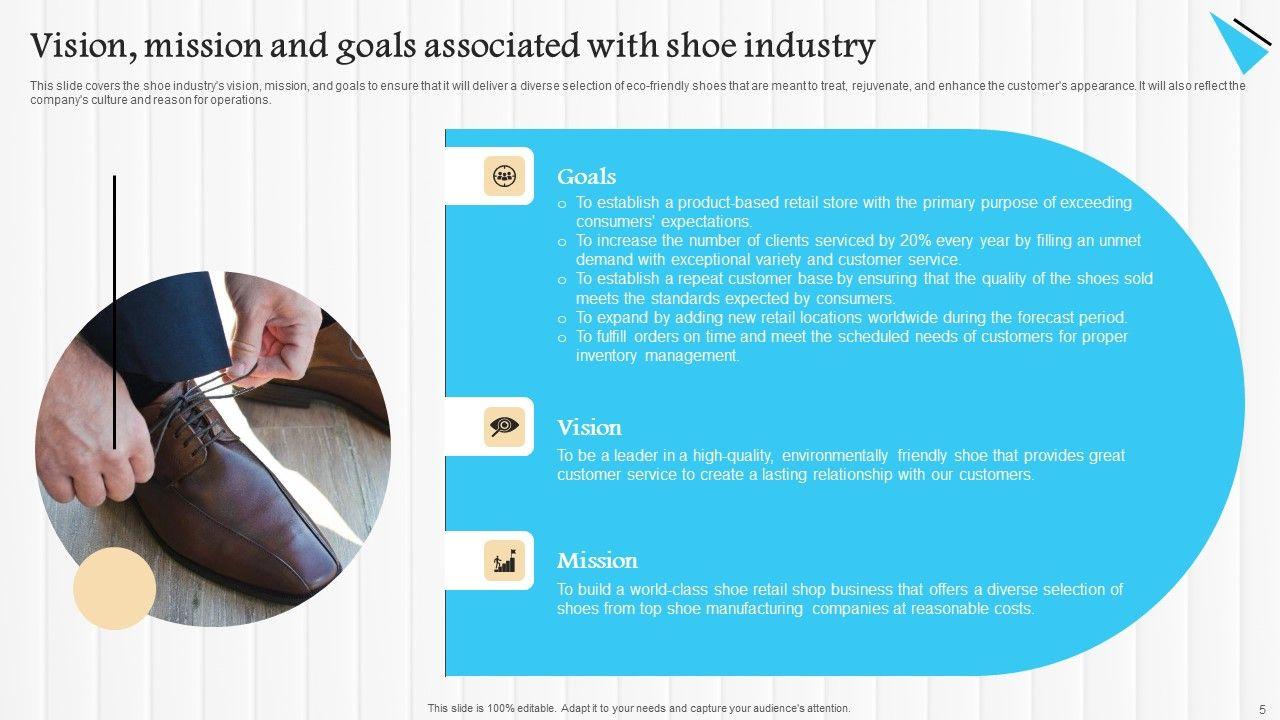 Vision, mission and goals associated with shoe industry

This slide covers the shoe industry's vision, mission, and goals to ensure that it will deliver a diverse selection of eco-friendly shoes that are meant to treat, rejuvenate, and enhance the customer's appearance. It will also reflect the company's culture and reason for operations.

Goals

o To establish a product-based retail store with the primary purpose of exceeding consumers' expectations.
o To increase the number of clients serviced by 20% every year by filling an unmet demand with exceptional variety and customer service.
o To establish a repeat customer base by ensuring that the quality of the shoes sold meets the standards expected by consumers.
o To expand by adding new retail locations worldwide during the forecast period.
o To fulfill orders on time and meet the scheduled needs of customers for proper inventory management.

Vision

To be a leader in a high-quality, environmentally friendly shoe that provides great customer service to create a lasting relationship with our customers.

Mission

To build a world-class shoe retail shop business that offers a diverse selection of shoes from top shoe manufacturing companies at reasonable costs.

This slide is 100% editable. Adapt it to your needs and capture your audience's attention.

5